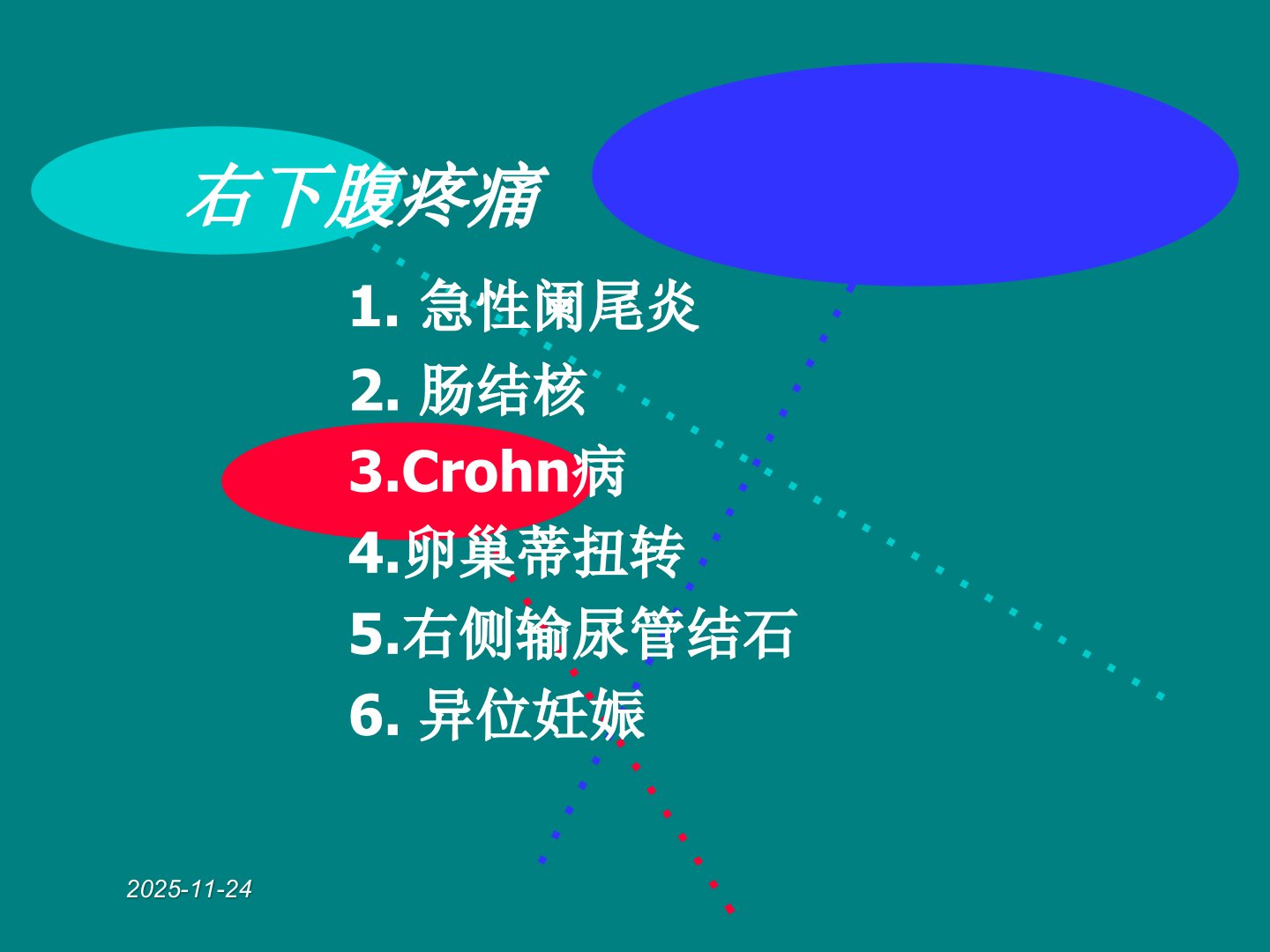 右下腹疼痛

1. 急性阑尾炎
2. 肠结核
3.Crohn病
4.卵巢蒂扭转
5.右侧输尿管结石
6. 异位妊娠

2025-11-24